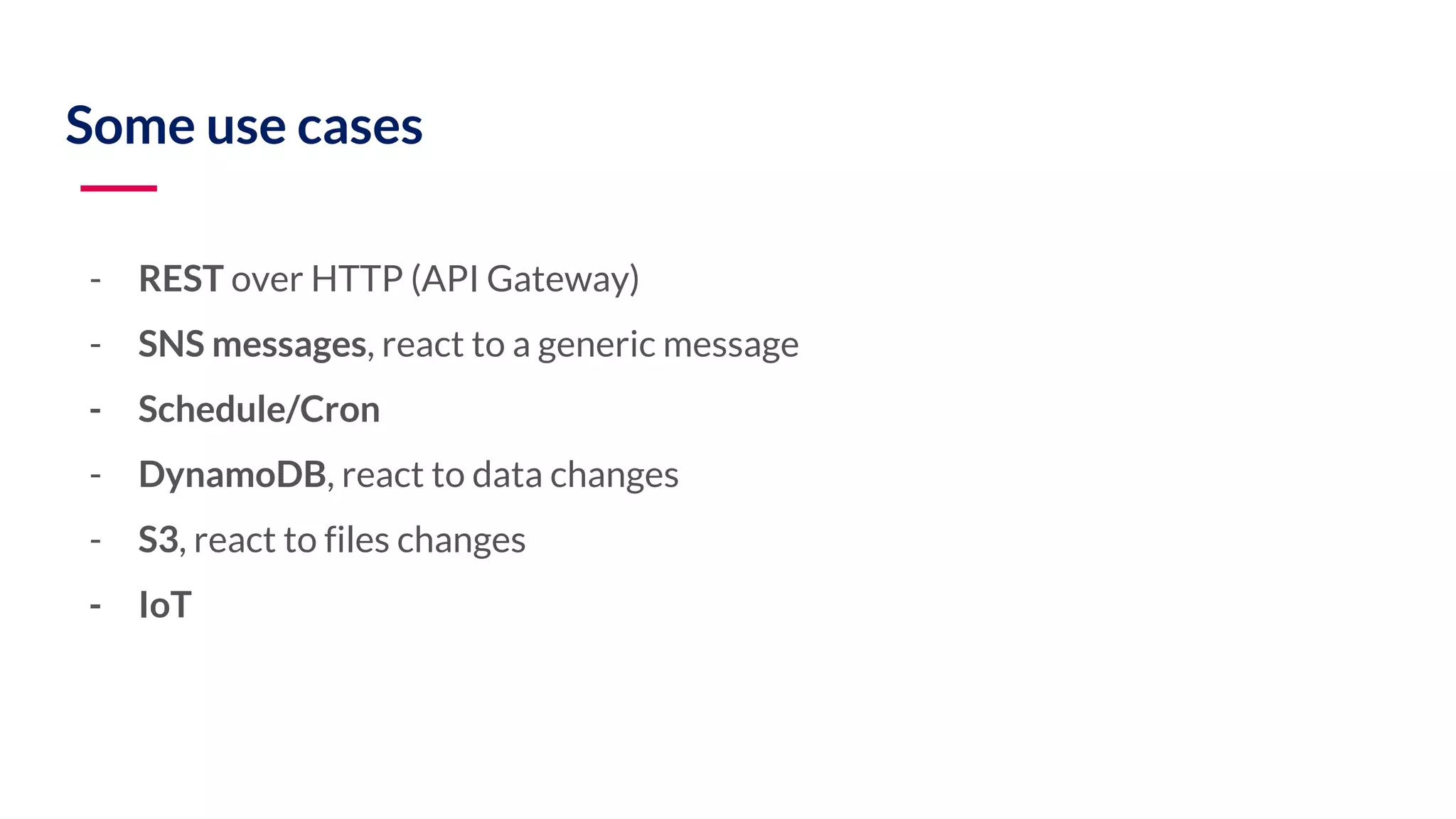 Some use cases

- REST over HTTP (API Gateway)
- SNS messages, react to a generic message
- Schedule/Cron
- DynamoDB, react to data changes
- S3, react to files changes
- IoT